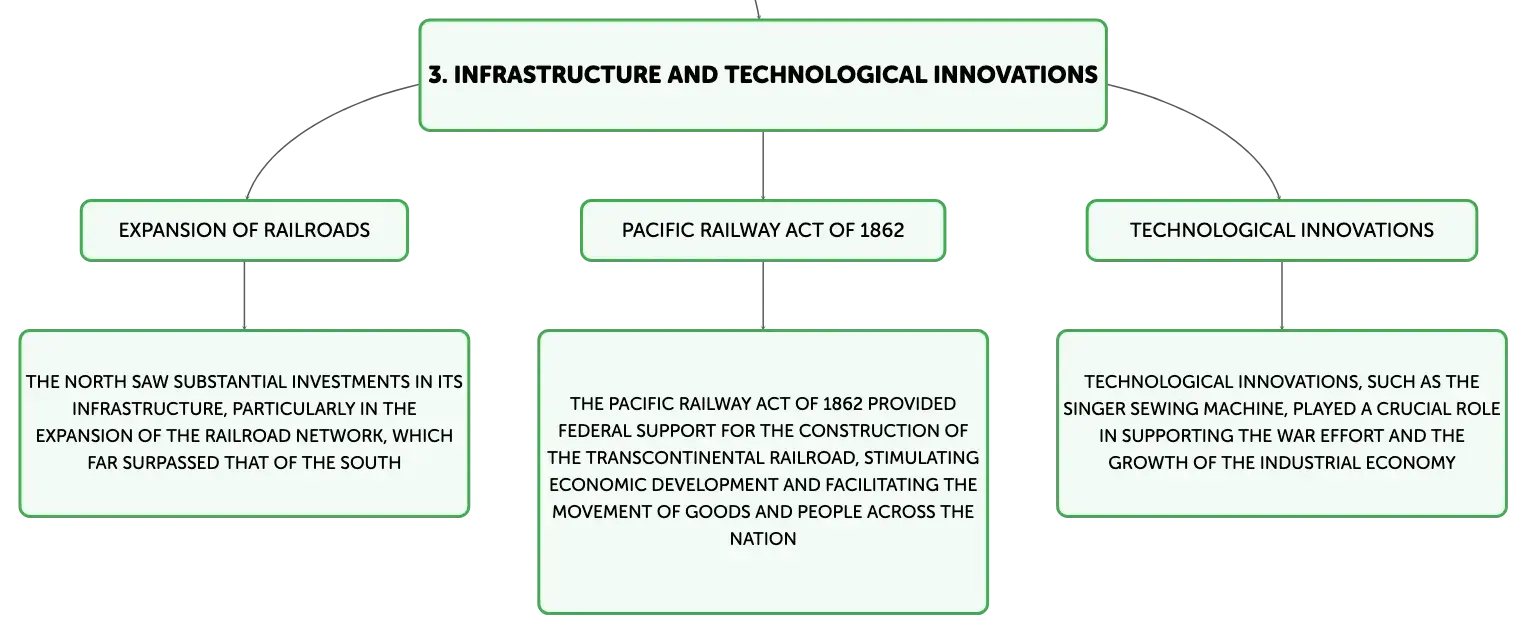 3. INFRASTRUCTURE AND TECHNOLOGICAL INNOVATIONS

EXPANSION OF RAILROADS

THE NORTH SAW SUBSTANTIAL INVESTMENTS IN ITS INFRASTRUCTURE, PARTICULARLY IN THE EXPANSION OF THE RAILROAD NETWORK, WHICH FAR SURPASSED THAT OF THE SOUTH

PACIFIC RAILWAY ACT OF 1862

THE PACIFIC RAILWAY ACT OF 1862 PROVIDED FEDERAL SUPPORT FOR THE CONSTRUCTION OF THE TRANSCONTINENTAL RAILROAD, STIMULATING ECONOMIC DEVELOPMENT AND FACILITATING THE MOVEMENT OF GOODS AND PEOPLE ACROSS THE NATION

TECHNOLOGICAL INNOVATIONS

TECHNOLOGICAL INNOVATIONS, SUCH AS THE SINGER SEWING MACHINE, PLAYED A CRUCIAL ROLE IN SUPPORTING THE WAR EFFORT AND THE GROWTH OF THE INDUSTRIAL ECONOMY